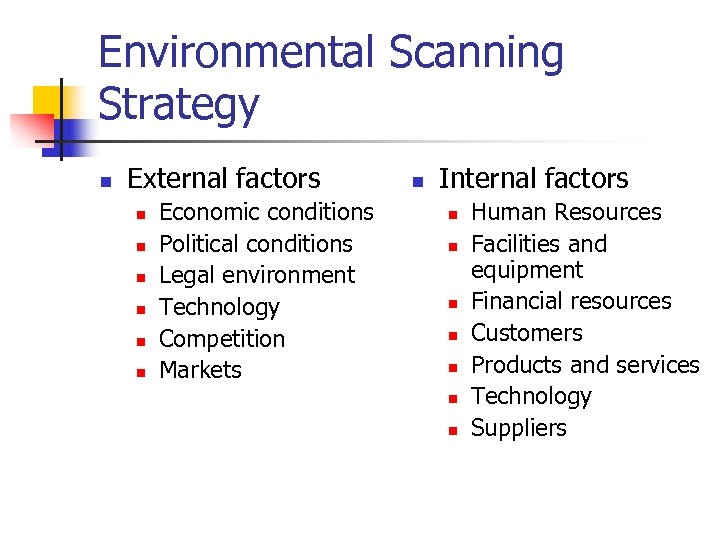 Environmental Scanning Strategy

- External factors
  - Economic conditions
  - Political conditions
  - Legal environment
  - Technology
  - Competition
  - Markets

- Internal factors
  - Human Resources
  - Facilities and equipment
  - Financial resources
  - Customers
  - Products and services
  - Technology
  - Suppliers